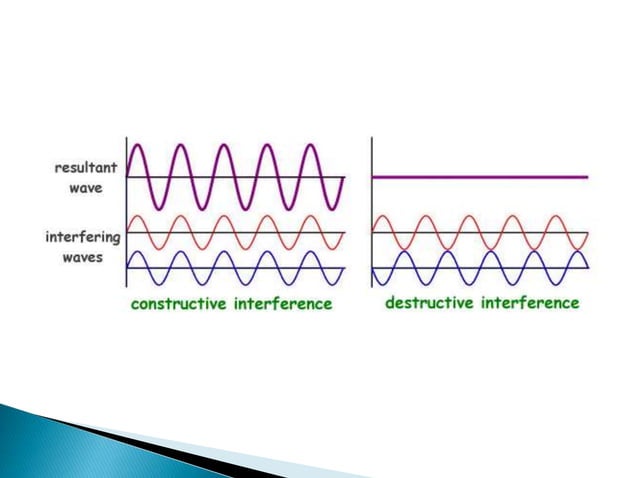 resultant wave

interfering waves

constructive interference

destructive interference